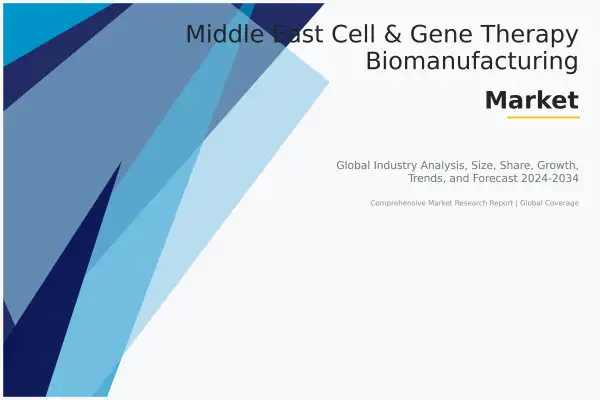 Middle East Cell & Gene Therapy Biomanufacturing

Market

Global Industry Analysis, Size, Share, Growth, Trends, and Forecast 2024-2034

Comprehensive Market Research Report | Global Coverage